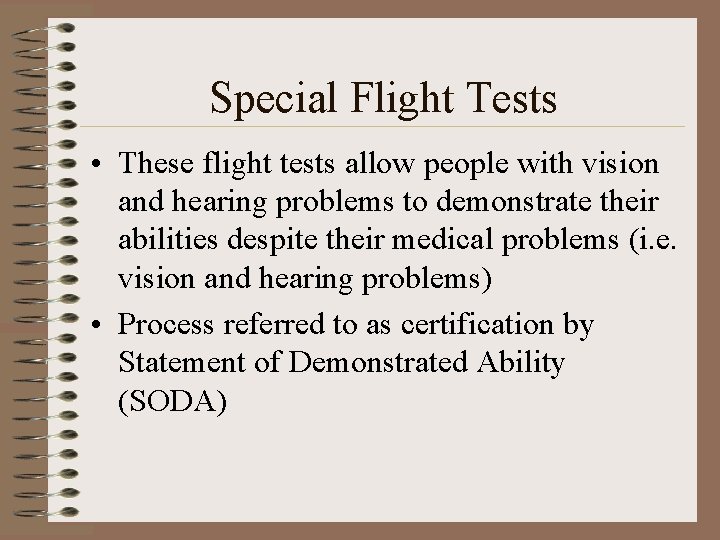 Special Flight Tests

• These flight tests allow people with vision and hearing problems to demonstrate their abilities despite their medical problems (i.e. vision and hearing problems)

• Process referred to as certification by Statement of Demonstrated Ability (SODA)